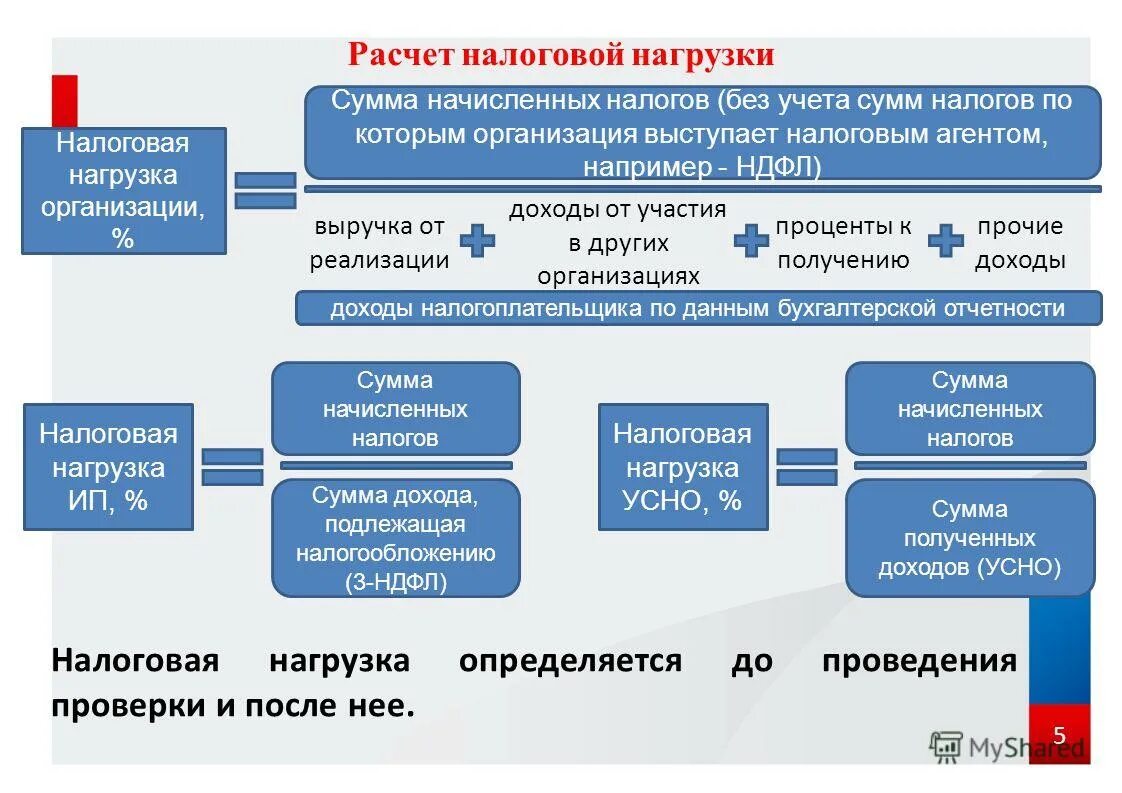 Расчет налоговой нагрузки

Налоговая нагрузка организации, %

Сумма начисленных налогов (без учета сумм налогов по которым организация выступает налоговым агентом, например - НДФЛ)

выручка от реализации

доходы от участия в других организациях

проценты к получению

прочие доходы

доходы налогоплательщика по данным бухгалтерской отчетности

Налоговая нагрузка ИП, %

Сумма начисленных налогов

Сумма дохода, подлежащая налогообложению (3-НДФЛ)

Налоговая нагрузка УСНО, %

Сумма начисленных налогов

Сумма полученных доходов (УСНО)

Налоговая нагрузка определяется до проведения проверки и после нее.

5

MyShared